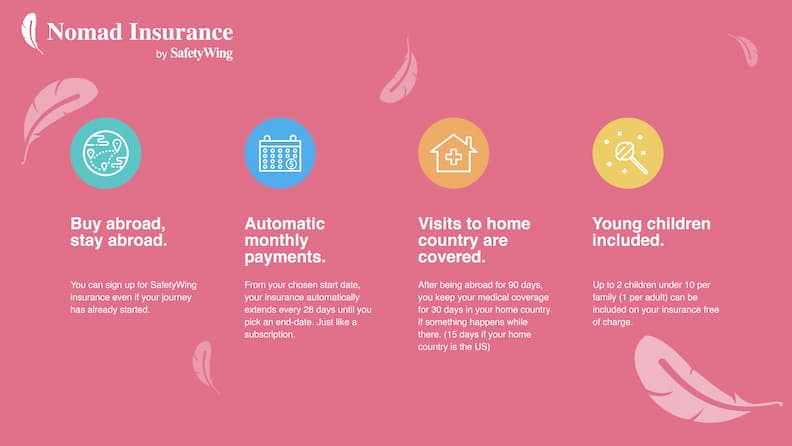 Nomad Insurance
by SafetyWing

Buy abroad, stay abroad.

You can sign up for SafetyWing insurance even if your journey has already started.

Automatic monthly payments.

From your chosen start date, your insurance automatically extends every 28 days until you pick an end-date. Just like a subscription.

Visits to home country are covered.

After being abroad for 90 days, you keep your medical coverage for 30 days in your home country if something happens while there. (15 days if your home country is the US)

Young children included.

Up to 2 children under 10 per family (1 per adult) can be included on your insurance free of charge.